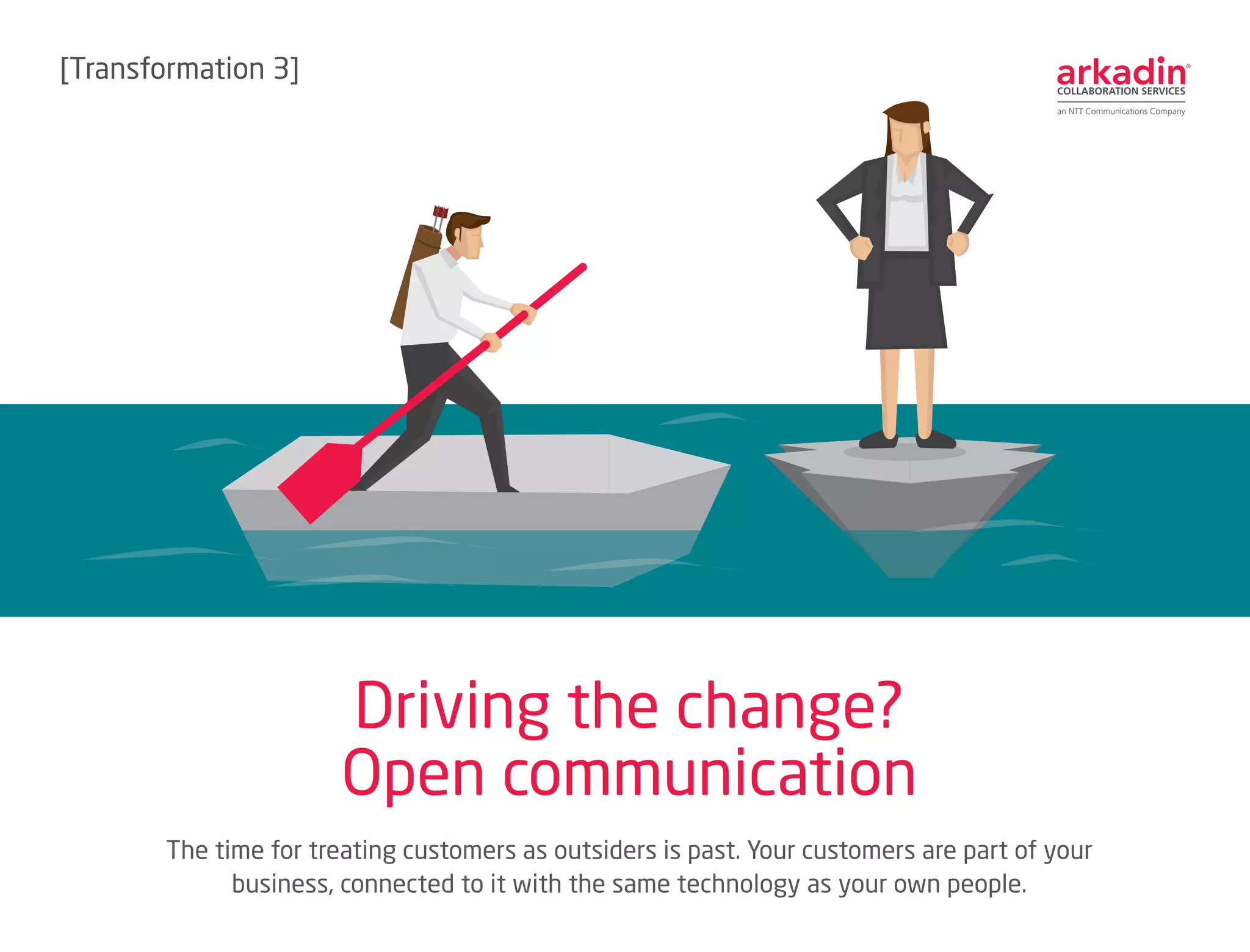 [Transformation 3]

arkadin®
COLLABORATION SERVICES
an NTT Communications Company

Driving the change?
Open communication

The time for treating customers as outsiders is past. Your customers are part of your business, connected to it with the same technology as your own people.